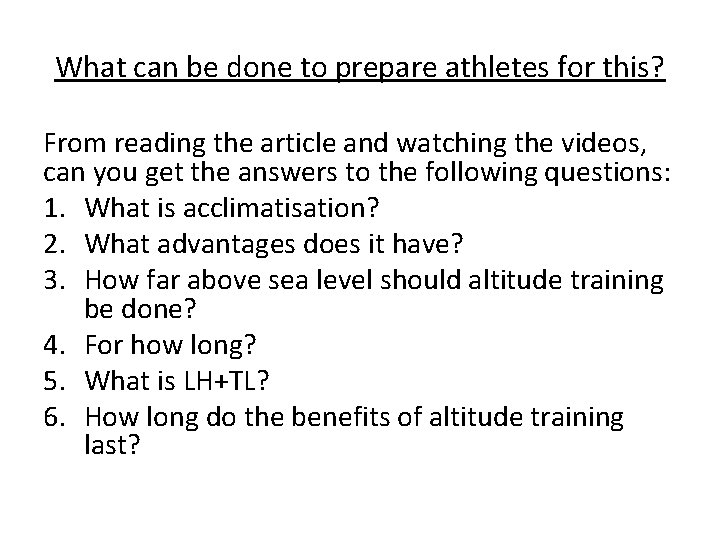 What can be done to prepare athletes for this?

From reading the article and watching the videos, can you get the answers to the following questions:

1. What is acclimatisation?
2. What advantages does it have?
3. How far above sea level should altitude training be done?
4. For how long?
5. What is LH+TL?
6. How long do the benefits of altitude training last?